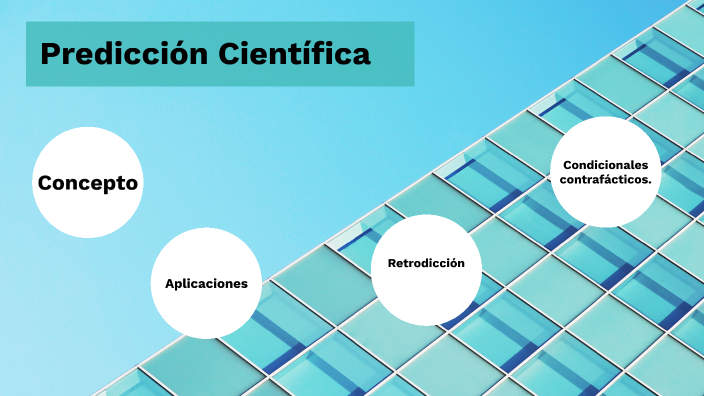 Predicción Científica

Concepto

Aplicaciones

Retrodicción

Condicionales contrafácticos.